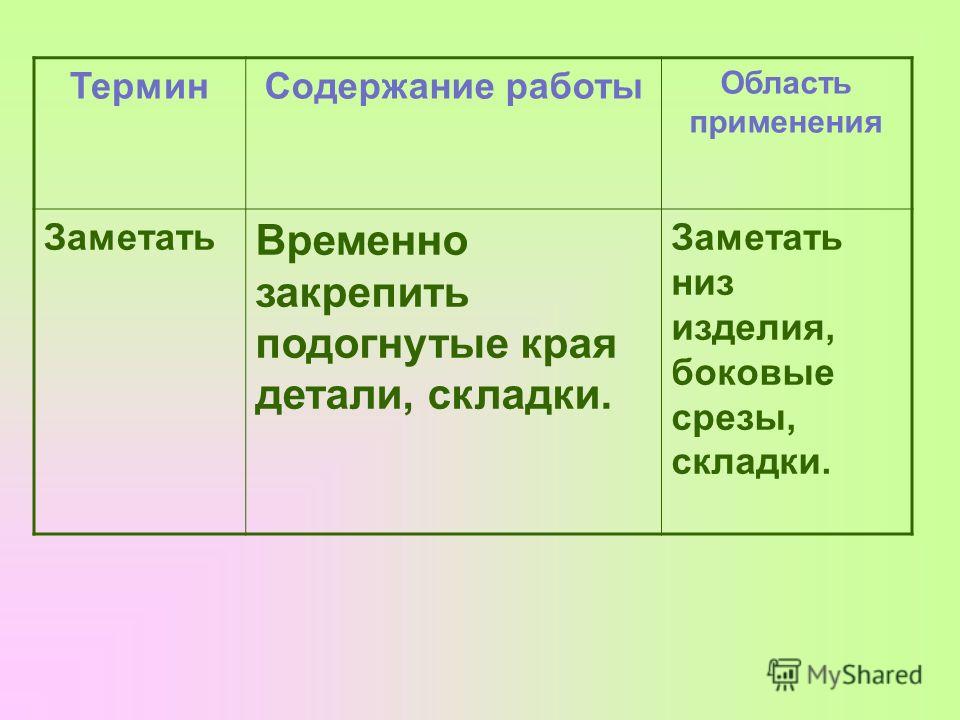 | Термин | Содержание работы | Область применения |
|---|---|---|
| Заметать | Временно закрепить подогнутые края детали, складки. | Заметать низ изделия, боковые срезы, складки. |

MyShared